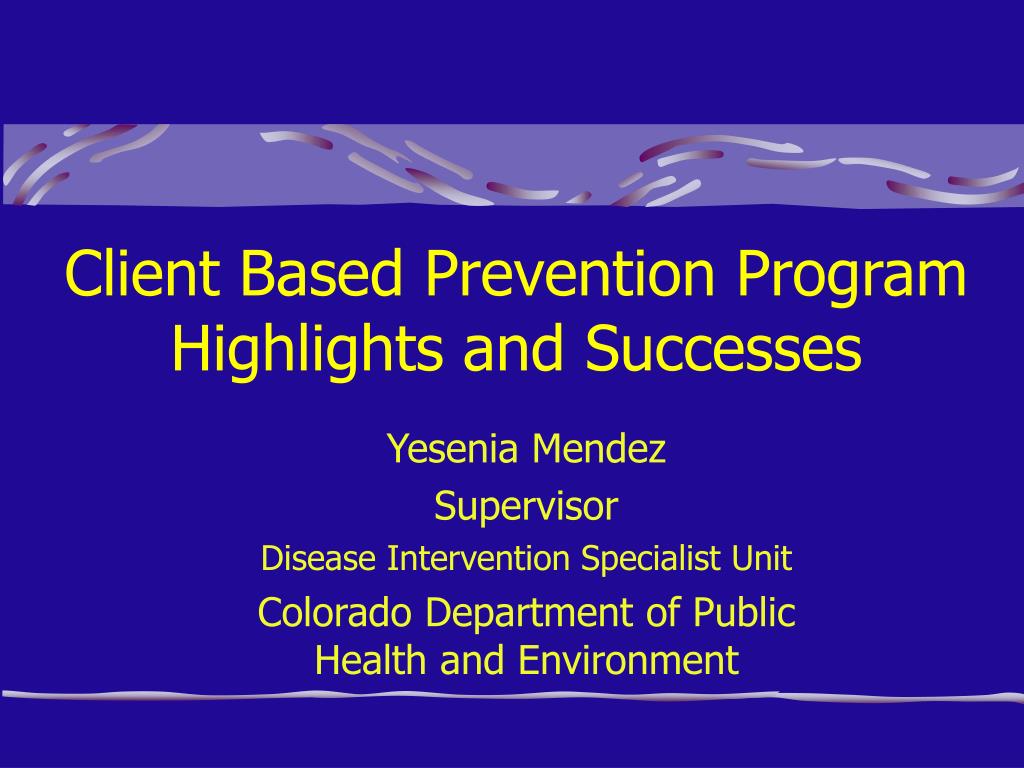 Client Based Prevention Program Highlights and Successes

Yesenia Mendez

Supervisor

Disease Intervention Specialist Unit

Colorado Department of Public Health and Environment